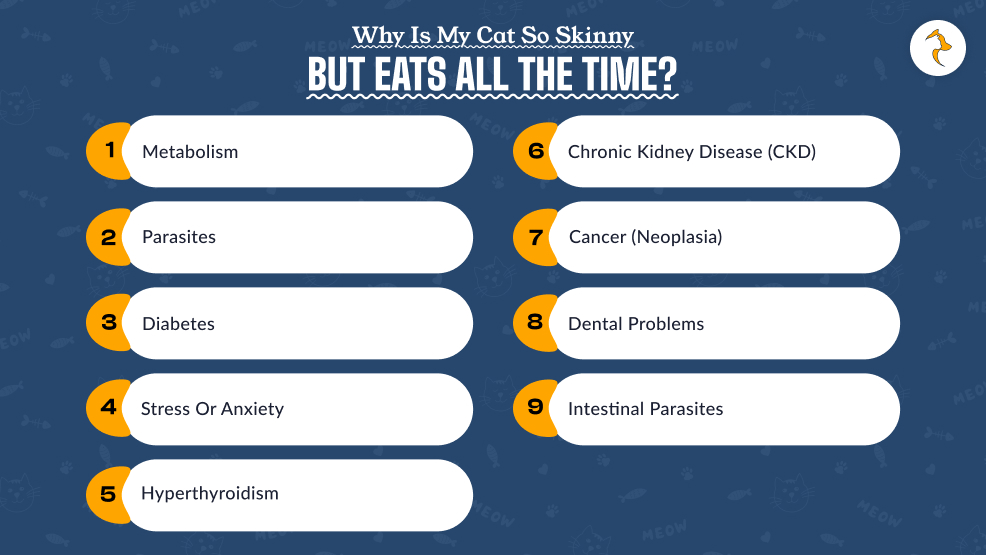 Why Is My Cat So Skinny
BUT EATS ALL THE TIME?

1 Metabolism

2 Parasites

3 Diabetes

4 Stress Or Anxiety

5 Hyperthyroidism

6 Chronic Kidney Disease (CKD)

7 Cancer (Neoplasia)

8 Dental Problems

9 Intestinal Parasites